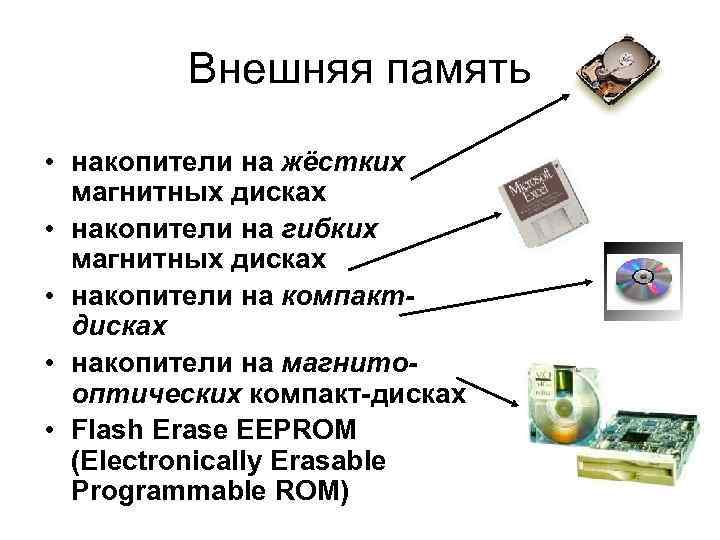 Внешняя память

• накопители на жёстких магнитных дисках
• накопители на гибких магнитных дисках
• накопители на компакт-дисках
• накопители на магнито-оптических компакт-дисках
• Flash Erase EEPROM (Electronically Erasable Programmable ROM)

Microsoft Excel